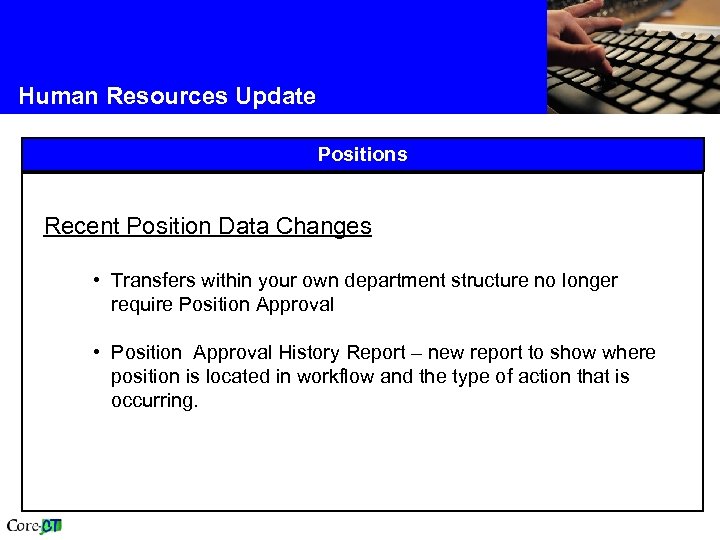 Human Resources Update

Positions

Recent Position Data Changes

• Transfers within your own department structure no longer require Position Approval

• Position Approval History Report – new report to show where position is located in workflow and the type of action that is occurring.

Core-CT